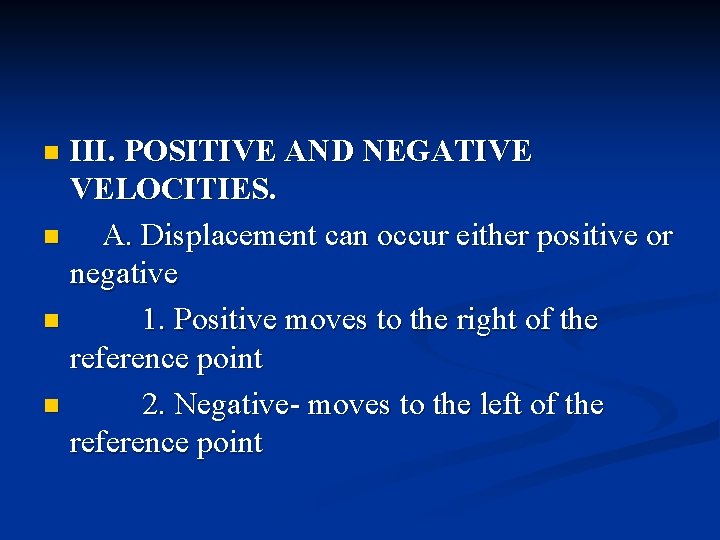 III. POSITIVE AND NEGATIVE VELOCITIES.

A. Displacement can occur either positive or negative

1. Positive moves to the right of the reference point

2. Negative- moves to the left of the reference point